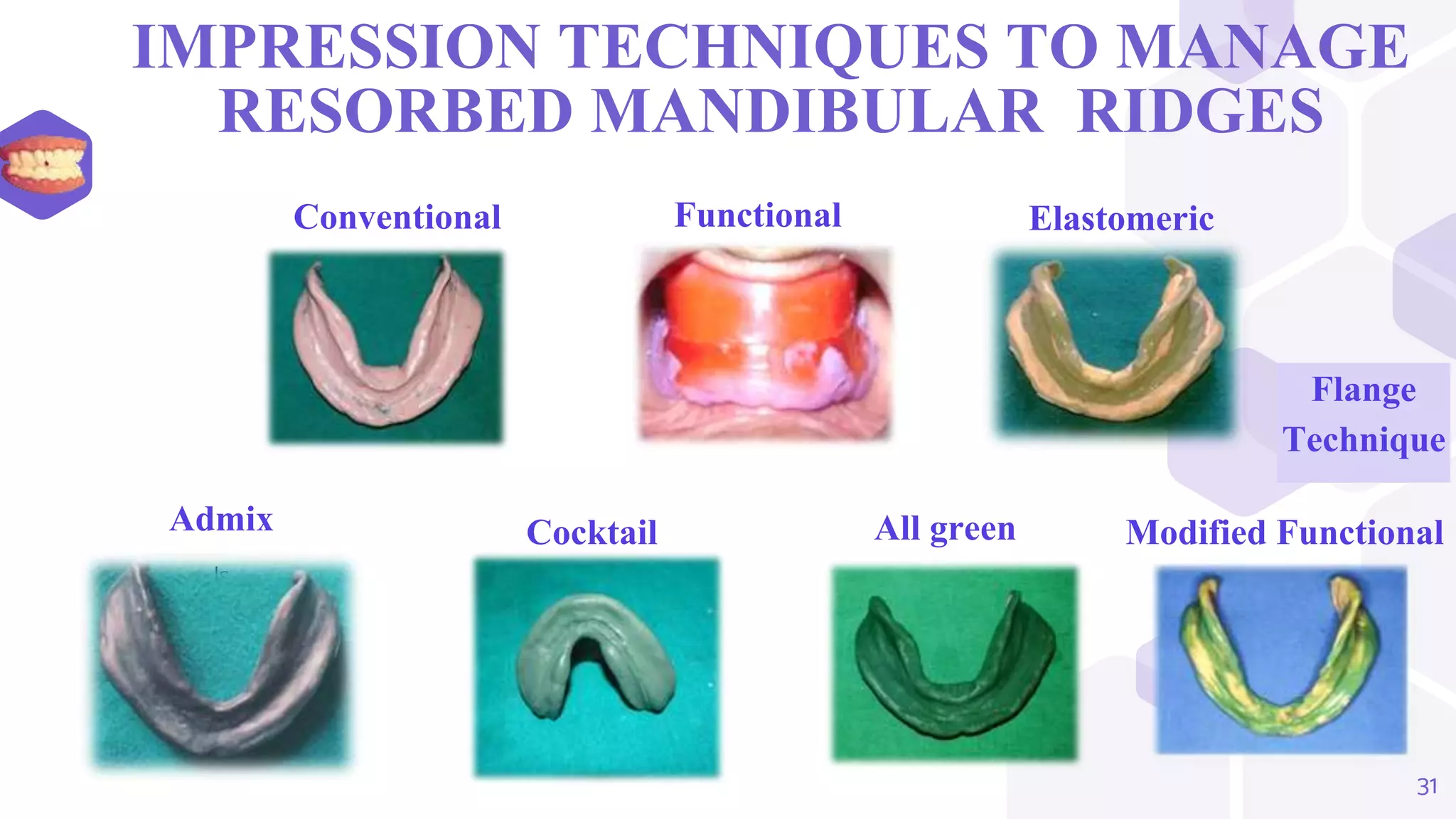 IMPRESSION TECHNIQUES TO MANAGE RESORBED MANDIBULAR RIDGES

Conventional

Functional

Elastomeric

Flange Technique

Admix

Cocktail

All green

Modified Functional

31